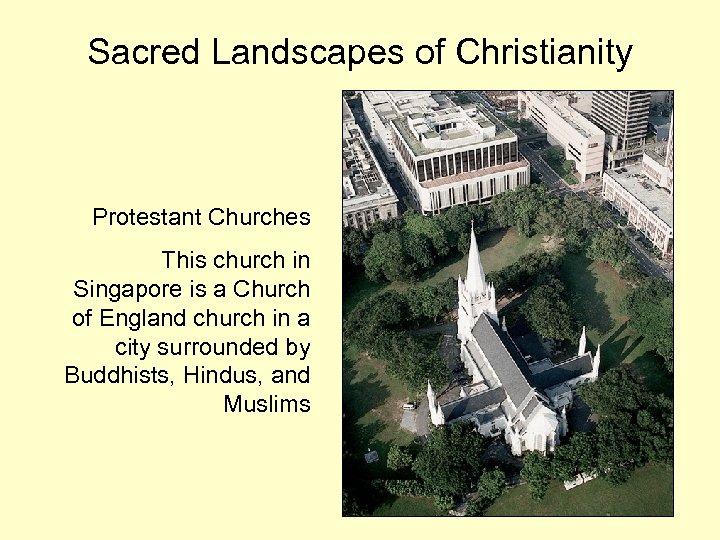 Sacred Landscapes of Christianity

Protestant Churches

This church in Singapore is a Church of England church in a city surrounded by Buddhists, Hindus, and Muslims